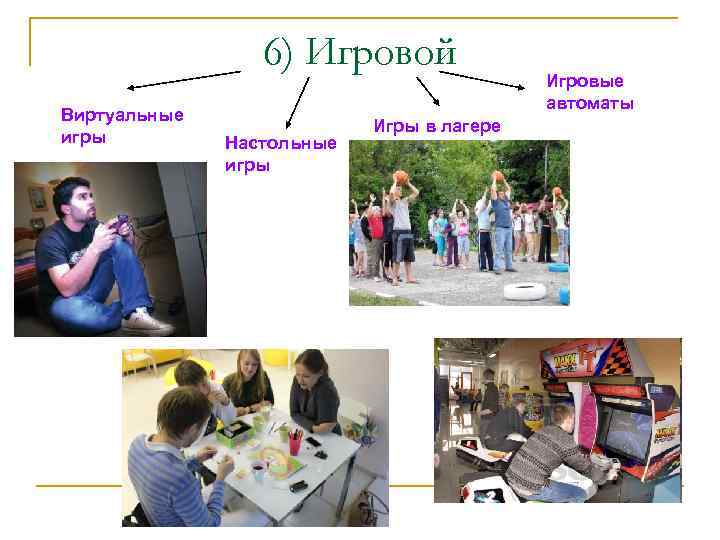 6) Игровой

Виртуальные игры

Настольные игры

Игры в лагере

Игровые автоматы